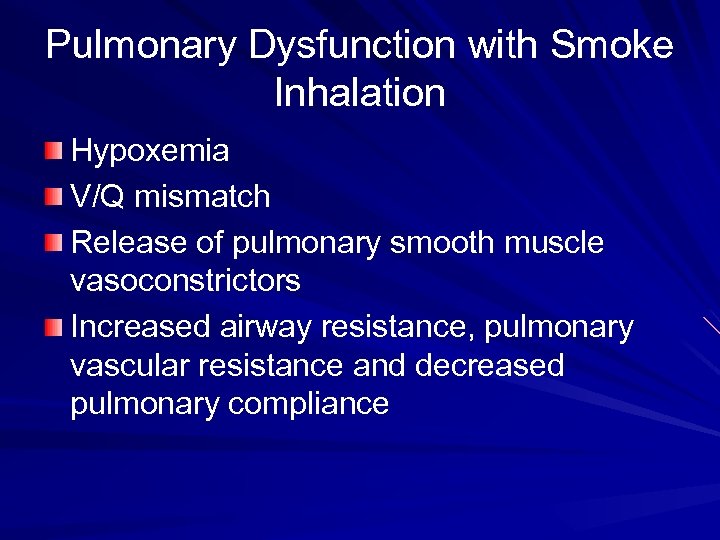 Pulmonary Dysfunction with Smoke Inhalation

Hypoxemia

V/Q mismatch

Release of pulmonary smooth muscle vasoconstrictors

Increased airway resistance, pulmonary vascular resistance and decreased pulmonary compliance